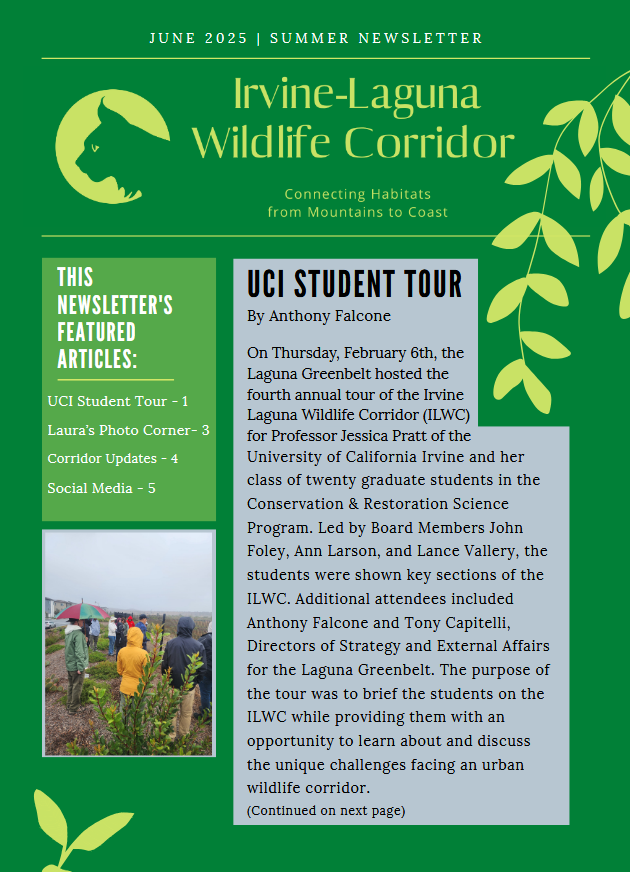 JUNE 2025 | SUMMER NEWSLETTER

Irvine-Laguna Wildlife Corridor

Connecting Habitats from Mountains to Coast

THIS NEWSLETTER'S FEATURED ARTICLES:

UCI Student Tour - 1

Laura's Photo Corner- 3

Corridor Updates - 4

Social Media - 5

UCI STUDENT TOUR

By Anthony Falcone

On Thursday, February 6th, the Laguna Greenbelt hosted the fourth annual tour of the Irvine Laguna Wildlife Corridor (ILWC) for Professor Jessica Pratt of the University of California Irvine and her class of twenty graduate students in the Conservation & Restoration Science Program. Led by Board Members John Foley, Ann Larson, and Lance Vallery, the students were shown key sections of the ILWC. Additional attendees included Anthony Falcone and Tony Capitelli, Directors of Strategy and External Affairs for the Laguna Greenbelt. The purpose of the tour was to brief the students on the ILWC while providing them with an opportunity to learn about and discuss the unique challenges facing an urban wildlife corridor.

(Continued on next page)